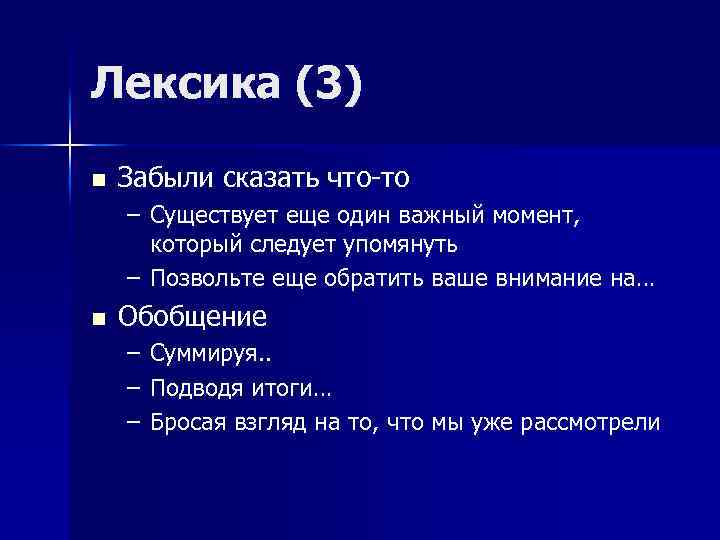 Лексика (3)

■ Забыли сказать что-то
– Существует еще один важный момент, который следует упомянуть
– Позвольте еще обратить ваше внимание на…

■ Обобщение
– Суммируя..
– Подводя итоги…
– Бросая взгляд на то, что мы уже рассмотрели